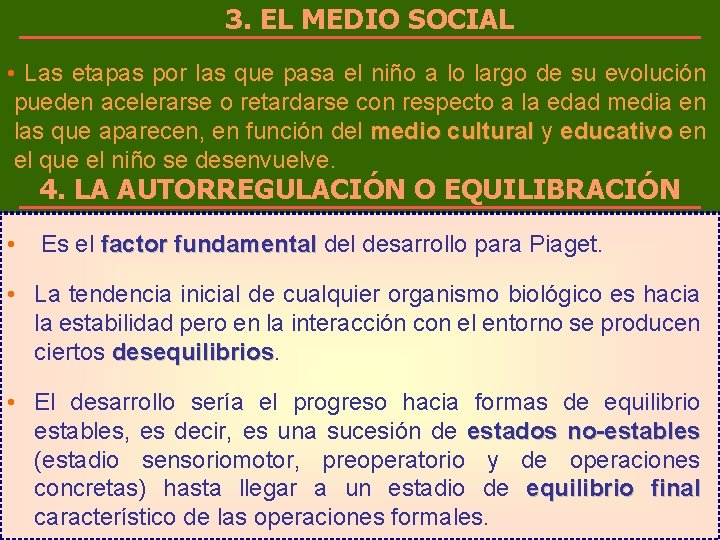 3. EL MEDIO SOCIAL

• Las etapas por las que pasa el niño a lo largo de su evolución pueden acelerarse o retardarse con respecto a la edad media en las que aparecen, en función del medio cultural y educativo en el que el niño se desenvuelve.

4. LA AUTORREGULACIÓN O EQUILIBRACIÓN

• Es el factor fundamental del desarrollo para Piaget.

• La tendencia inicial de cualquier organismo biológico es hacia la estabilidad pero en la interacción con el entorno se producen ciertos desequilibrios.

• El desarrollo sería el progreso hacia formas de equilibrio estables, es decir, es una sucesión de estados no-estables (estadio sensoriomotor, preoperatorio y de operaciones concretas) hasta llegar a un estadio de equilibrio final característico de las operaciones formales.